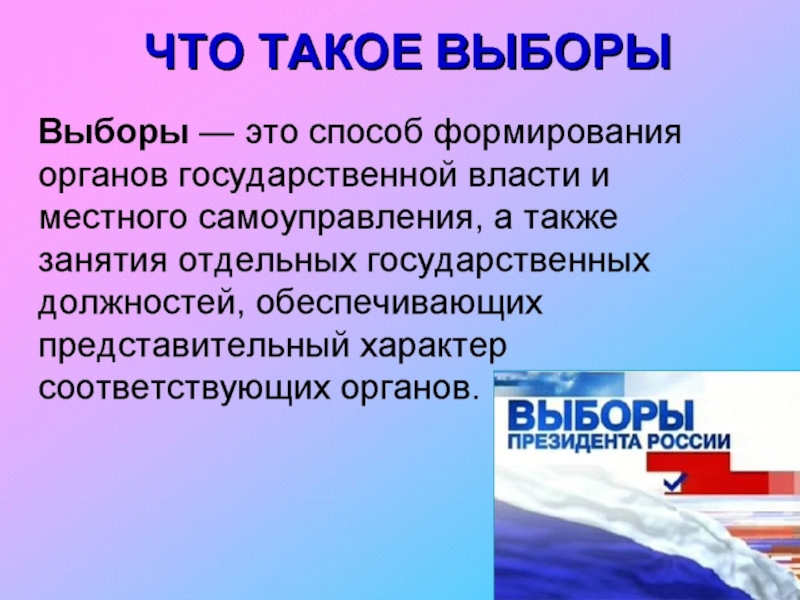 ЧТО ТАКОЕ ВЫБОРЫ

Выборы — это способ формирования органов государственной власти и местного самоуправления, а также занятия отдельных государственных должностей, обеспечивающих представительный характер соответствующих органов.

ВЫБОРЫ
ПРЕЗИДЕНТА РОССИИ